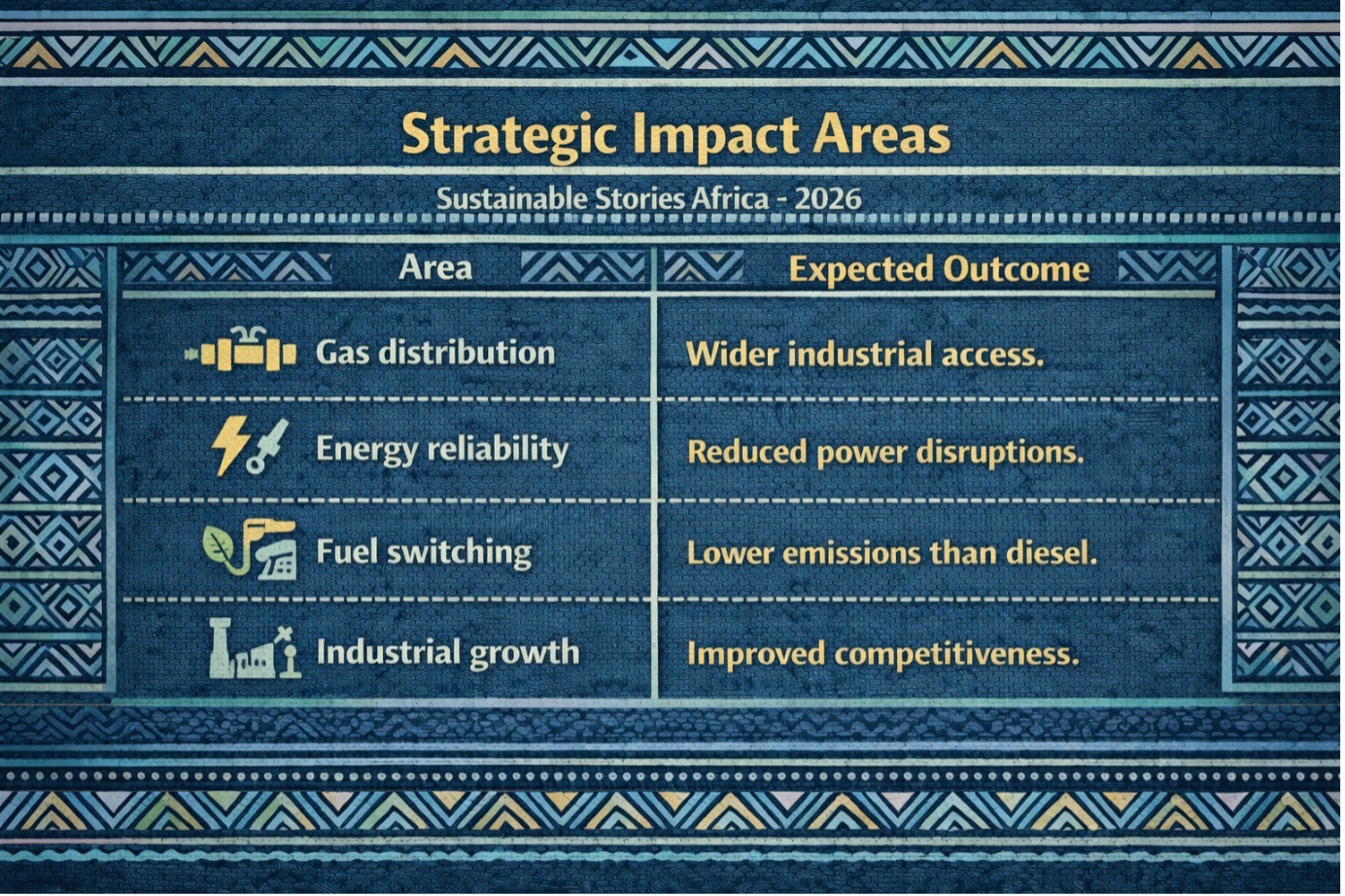 Strategic Impact Areas

Sustainable Stories Africa - 2026

| Area | Expected Outcome |
|---|---|
| Gas distribution | Wider industrial access. |
| Energy reliability | Reduced power disruptions. |
| Fuel switching | Lower emissions than diesel. |
| Industrial growth | Improved competitiveness. |